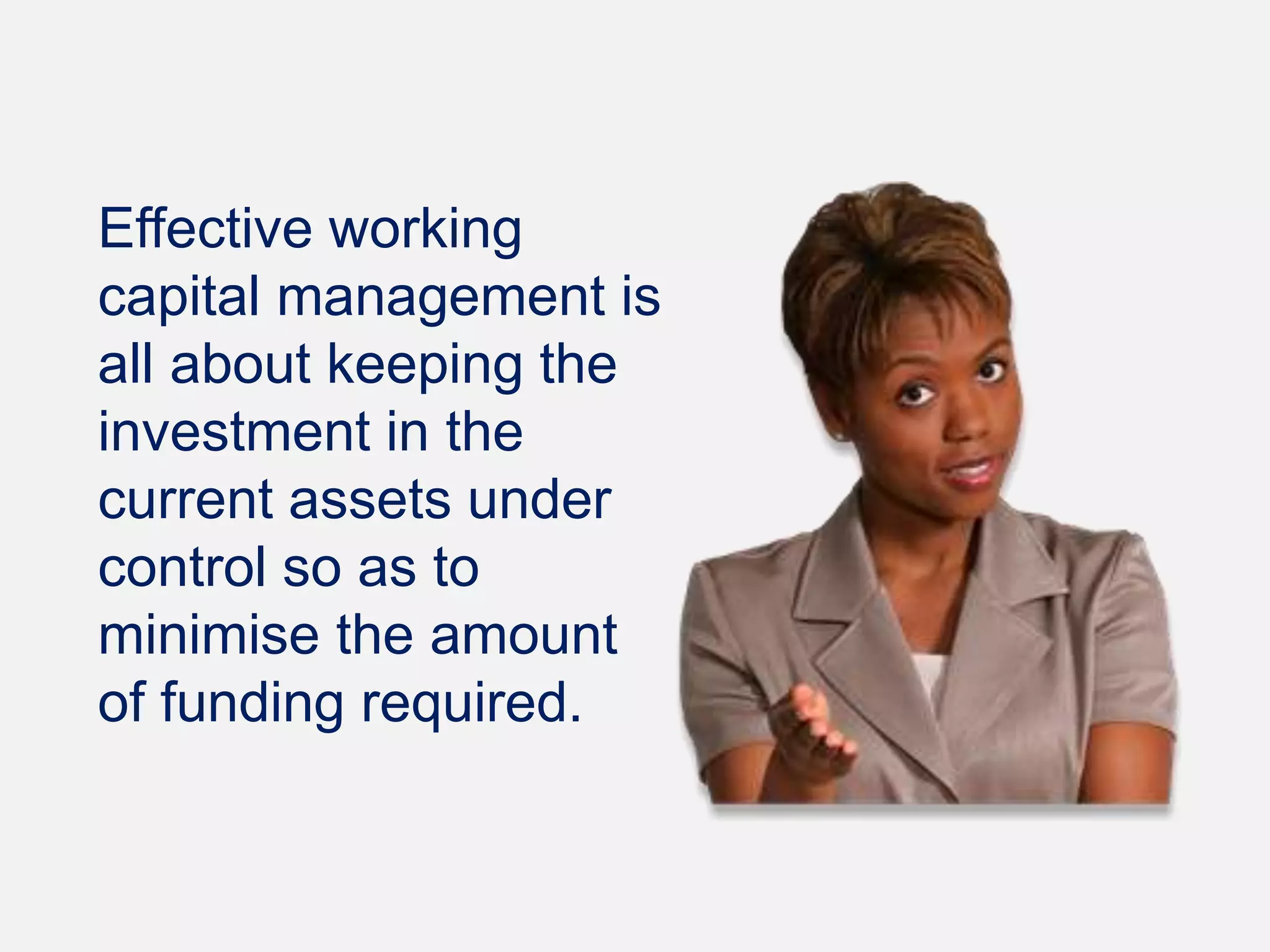 Effective working capital management is all about keeping the investment in the current assets under control so as to minimise the amount of funding required.